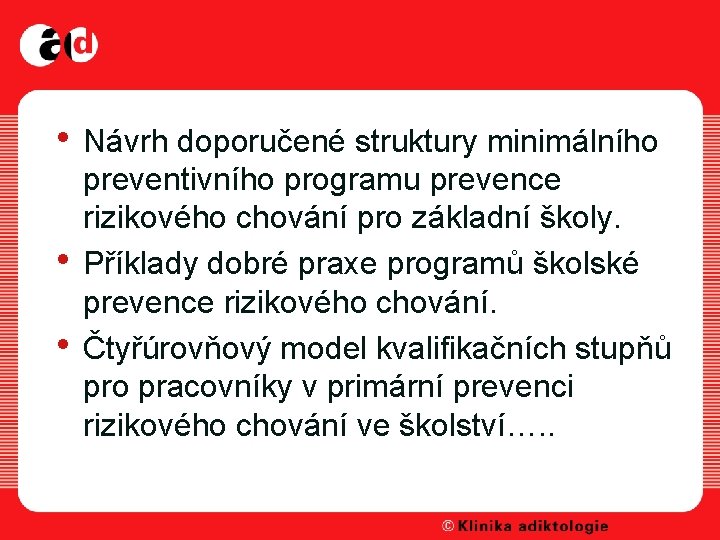 ad

• Návrh doporučené struktury minimálního preventivního programu prevence rizikového chování pro základní školy.

• Příklady dobré praxe programů školské prevence rizikového chování.

• Čtyřúrovňový model kvalifikačních stupňů pro pracovníky v primární prevenci rizikového chování ve školství…..

© Klinika adiktologie